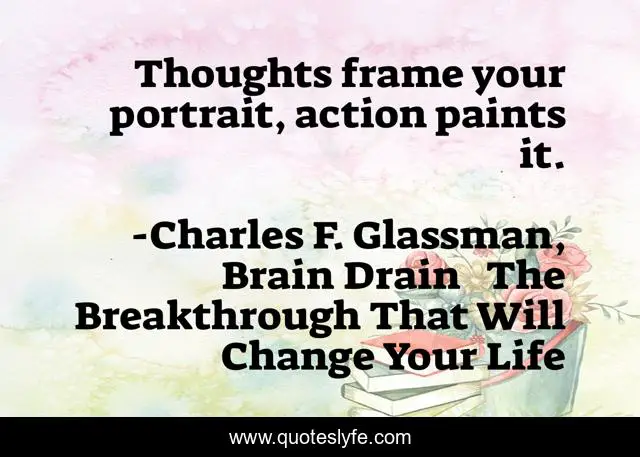 Thoughts frame your portrait, action paints it.

-Charles F. Glassman, Brain Drain The Breakthrough That Will Change Your Life

www.quoteslyfe.com